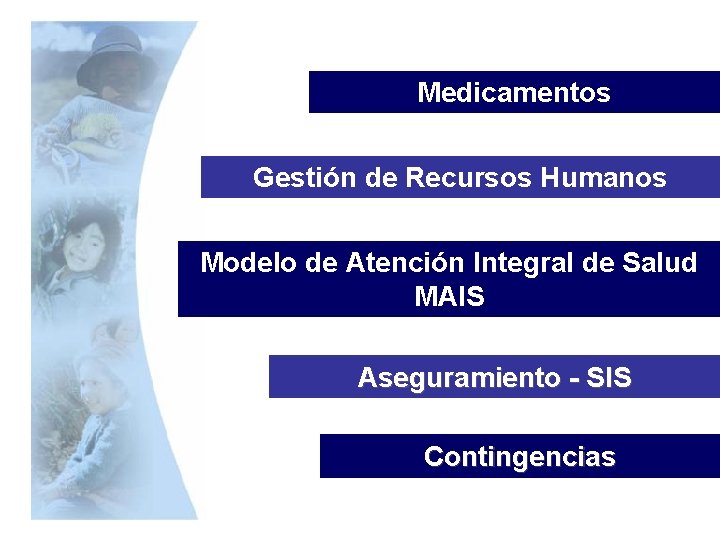 Medicamentos

Gestión de Recursos Humanos

Modelo de Atención Integral de Salud MAIS

Aseguramiento - SIS

Contingencias